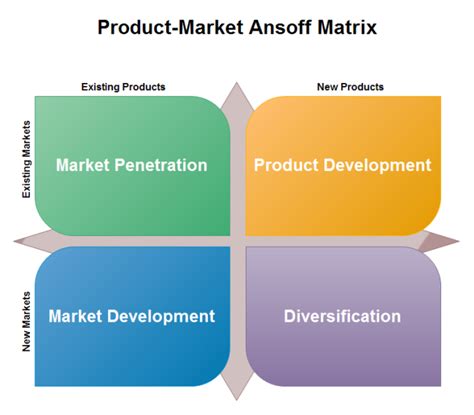 Product-Market Ansoff Matrix

Existing Products

New Products

Existing Markets

Market Penetration

Product Development

New Markets

Market Development

Diversification